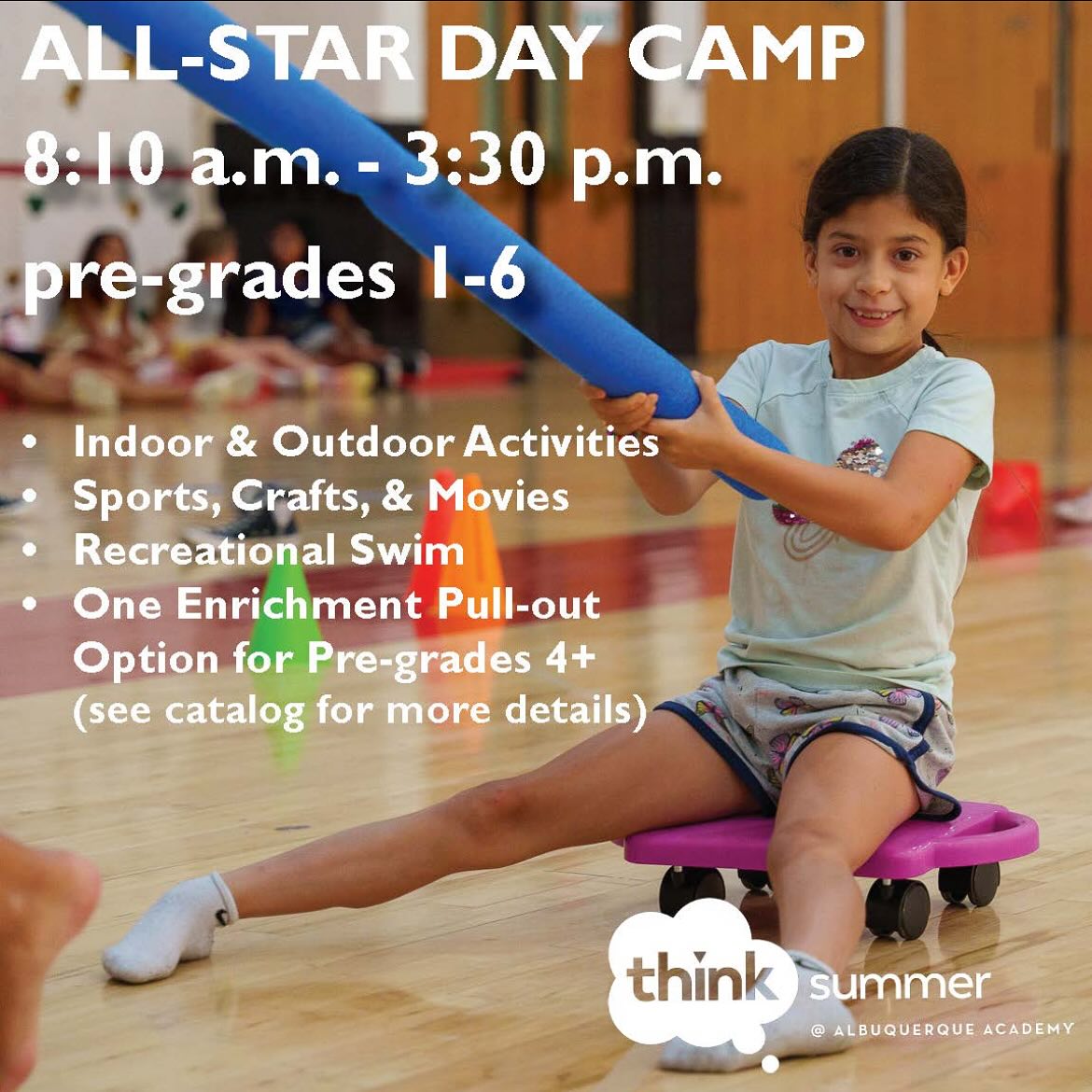 ALL-STAR DAY CAMP
8:10 a.m. - 3:30 p.m.
pre-grades 1-6

• Indoor & Outdoor Activities
• Sports, Crafts, & Movies
• Recreational Swim
• One Enrichment Pull-out Option for Pre-grades 4+ (see catalog for more details)

think summer
@ ALBUQUERQUE ACADEMY